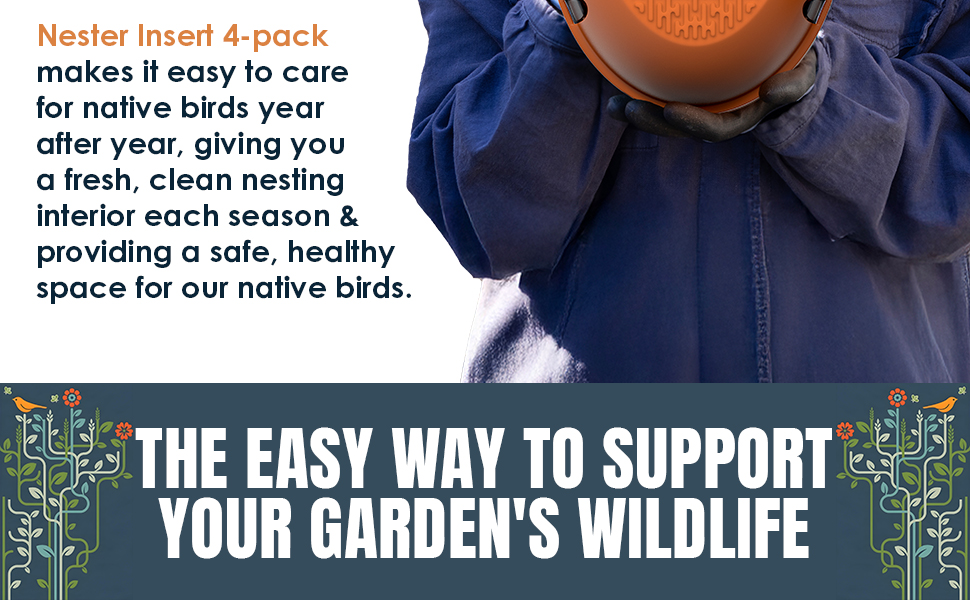 Nester Insert 4-pack makes it easy to care for native birds year after year, giving you a fresh, clean nesting interior each season & providing a safe, healthy space for our native birds.

THE EASY WAY TO SUPPORT YOUR GARDEN'S WILDLIFE